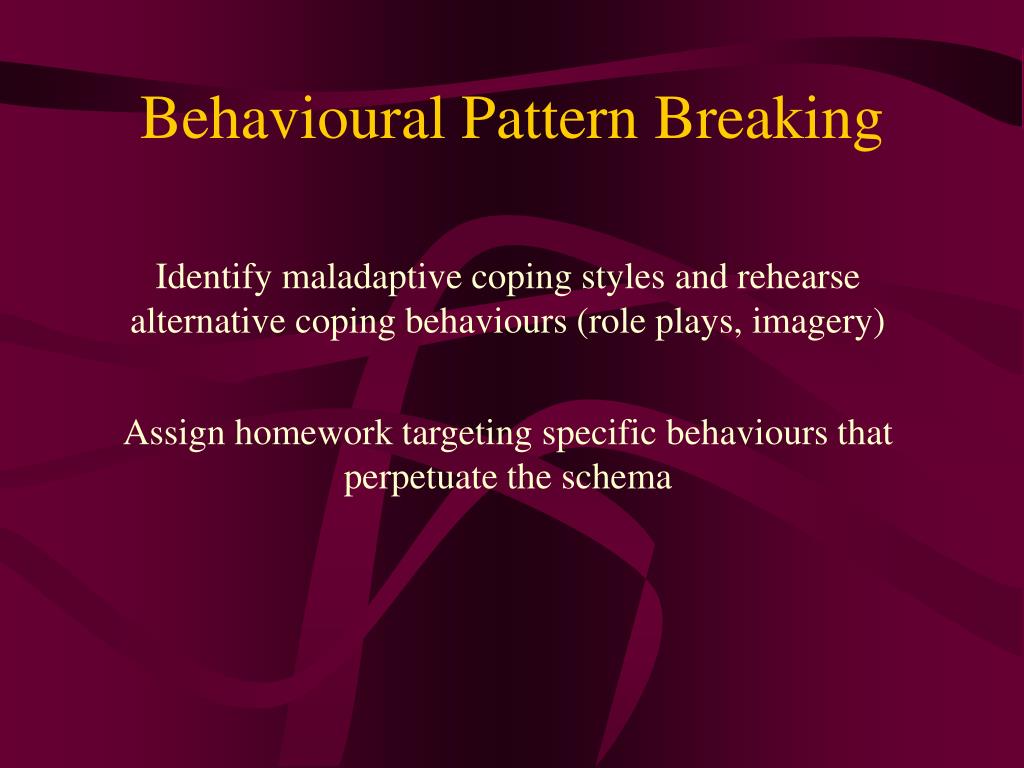 Behavioural Pattern Breaking

Identify maladaptive coping styles and rehearse alternative coping behaviours (role plays, imagery)

Assign homework targeting specific behaviours that perpetuate the schema